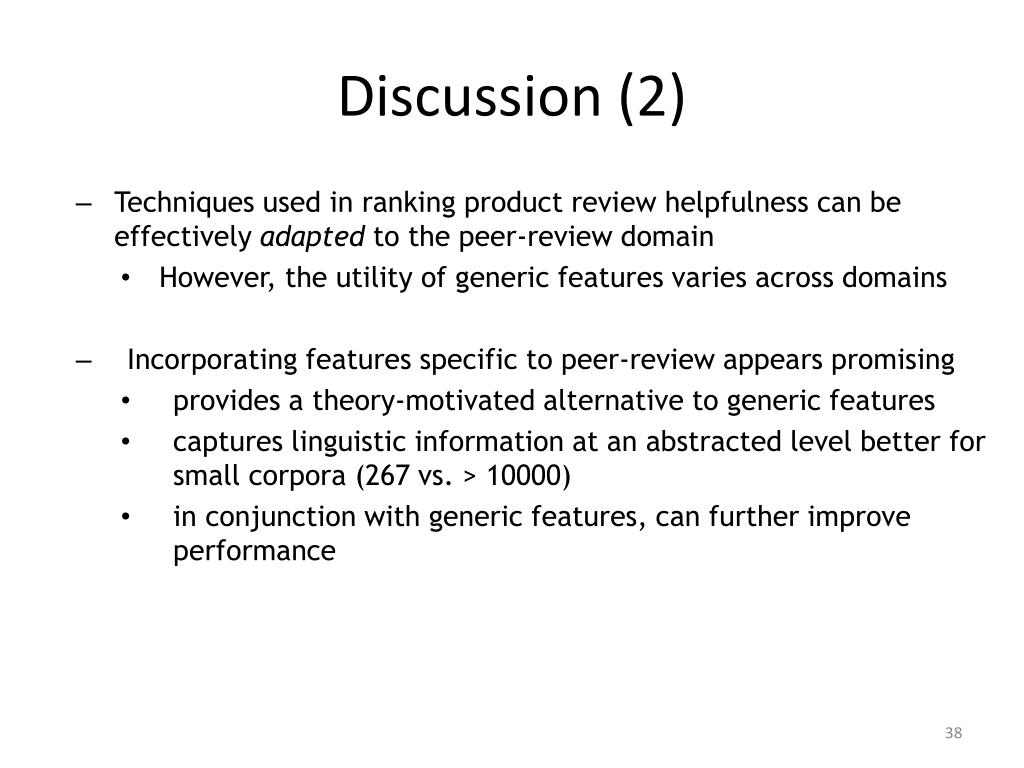 Discussion (2)

– Techniques used in ranking product review helpfulness can be effectively adapted to the peer-review domain
• However, the utility of generic features varies across domains

– Incorporating features specific to peer-review appears promising
• provides a theory-motivated alternative to generic features
• captures linguistic information at an abstracted level better for small corpora (267 vs. > 10000)
• in conjunction with generic features, can further improve performance

38